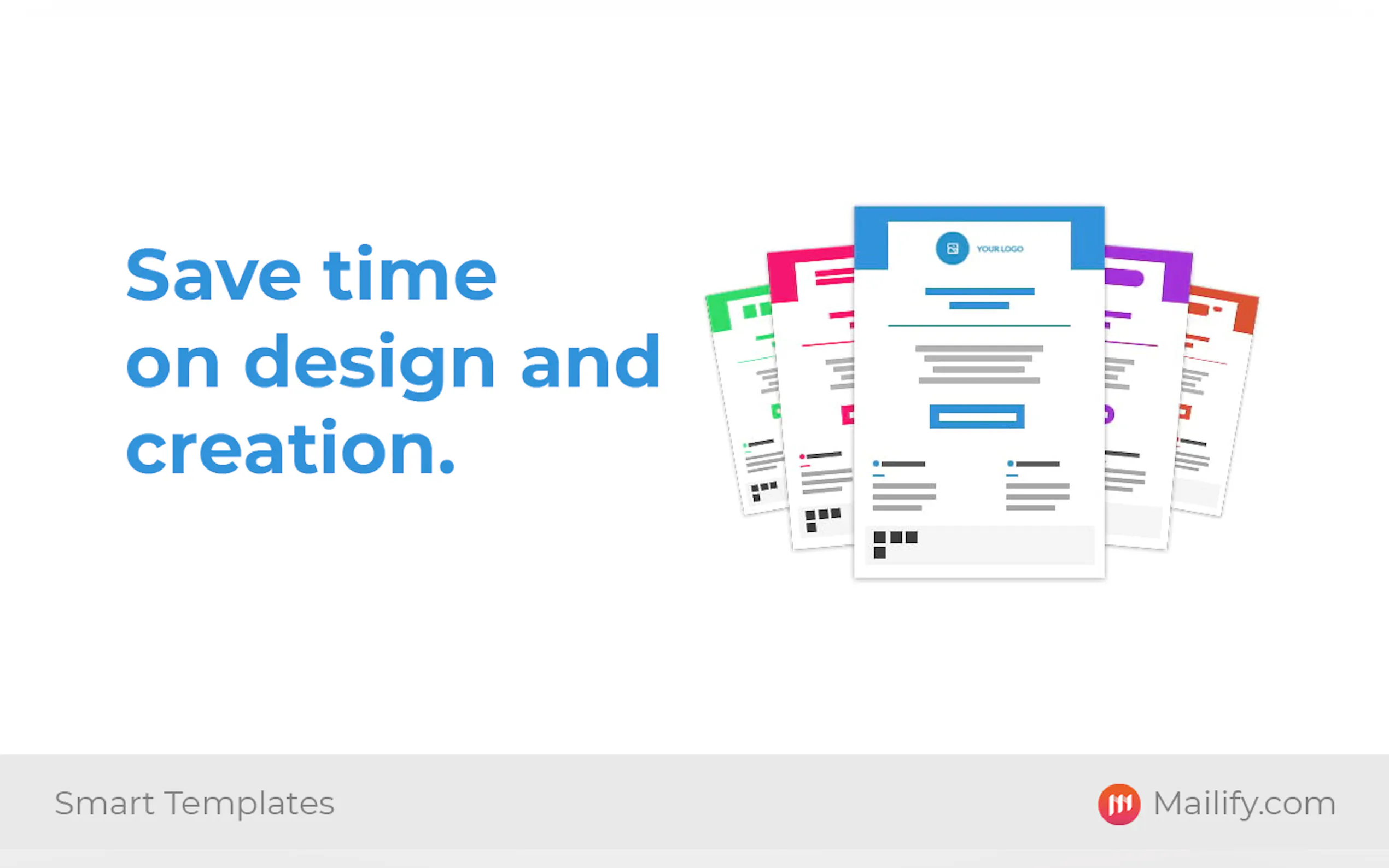 Save time on design and creation.

YOUR LOGO

Smart Templates

Mailify.com